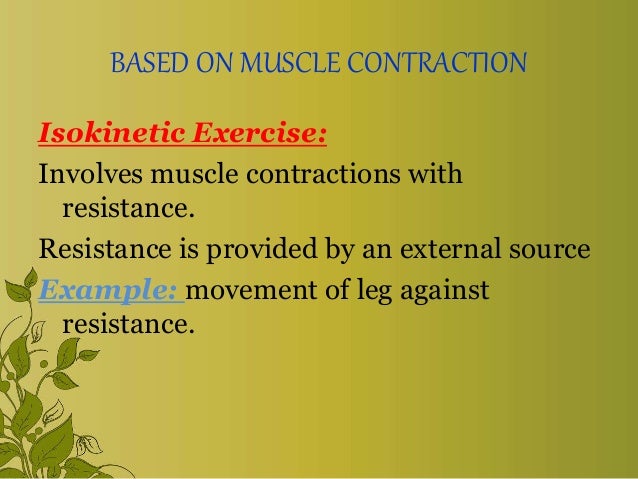 BASED ON MUSCLE CONTRACTION

Isokinetic Exercise:

Involves muscle contractions with resistance.

Resistance is provided by an external source

Example: movement of leg against resistance.